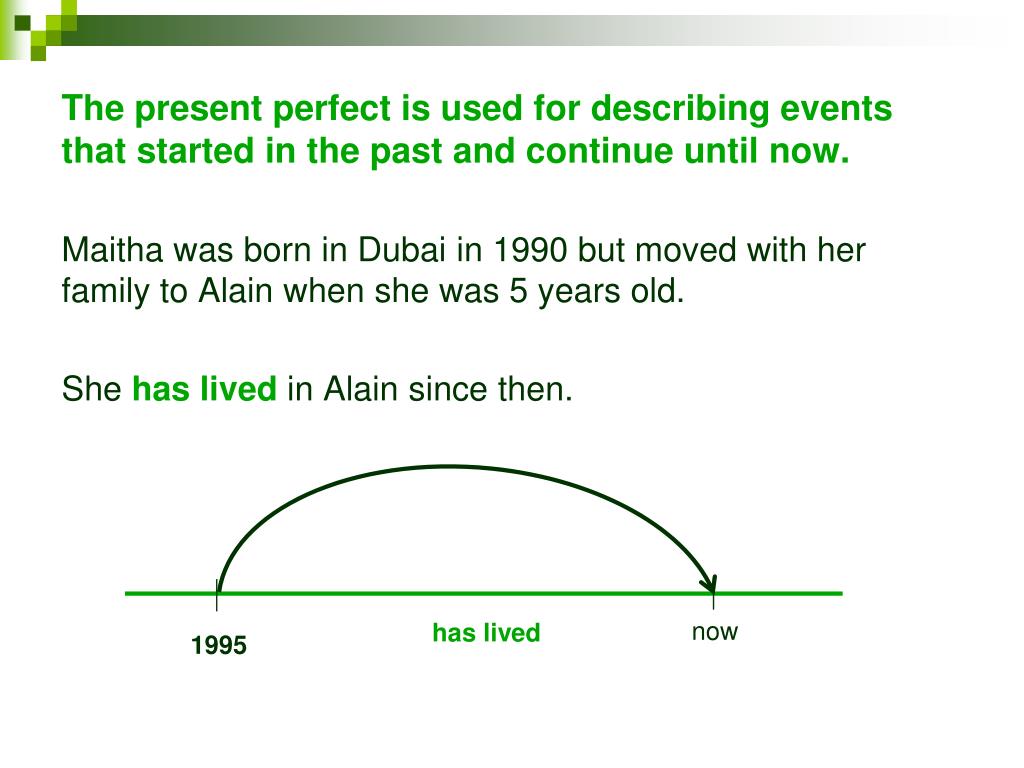 The present perfect is used for describing events that started in the past and continue until now.

Maitha was born in Dubai in 1990 but moved with her family to Alain when she was 5 years old.

She has lived in Alain since then.

1995

has lived

now